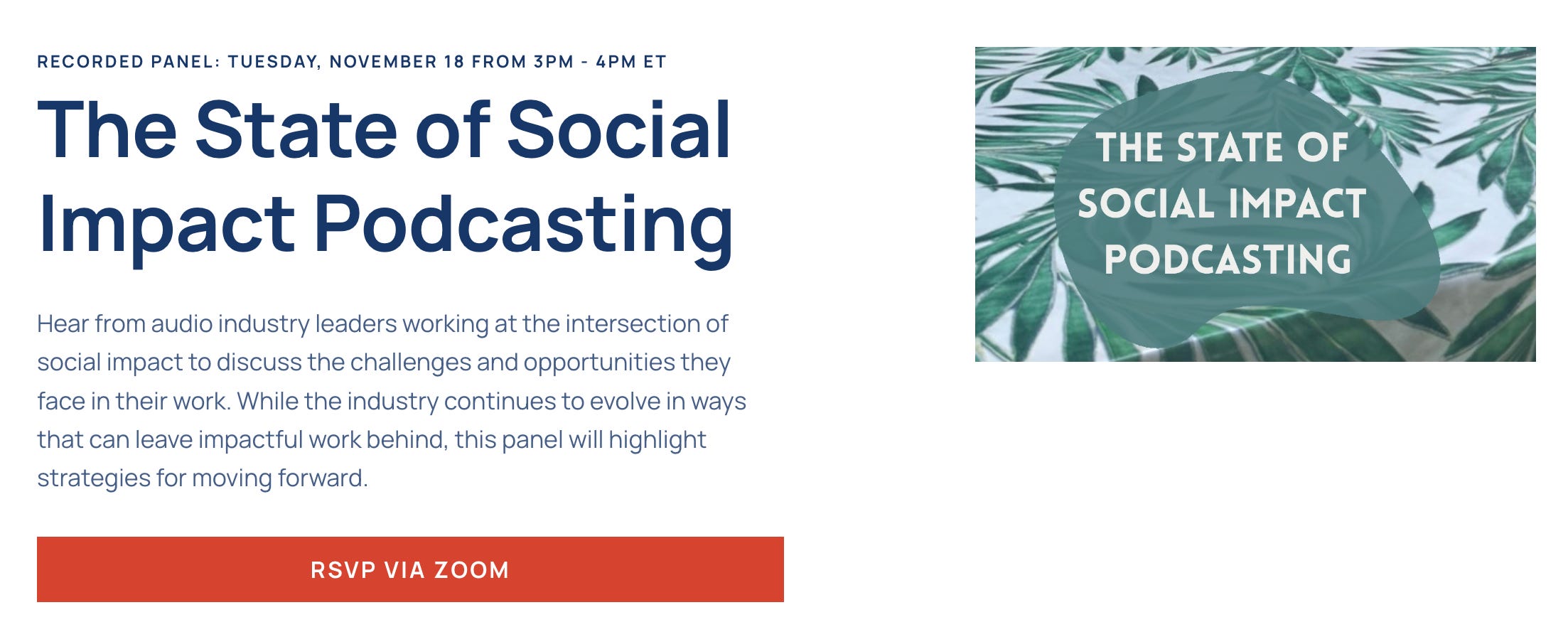 RECORDED PANEL: TUESDAY, NOVEMBER 18 FROM 3PM - 4PM ET

The State of Social Impact Podcasting

Hear from audio industry leaders working at the intersection of social impact to discuss the challenges and opportunities they face in their work. While the industry continues to evolve in ways that can leave impactful work behind, this panel will highlight strategies for moving forward.

RSVP VIA ZOOM

THE STATE OF SOCIAL IMPACT PODCASTING